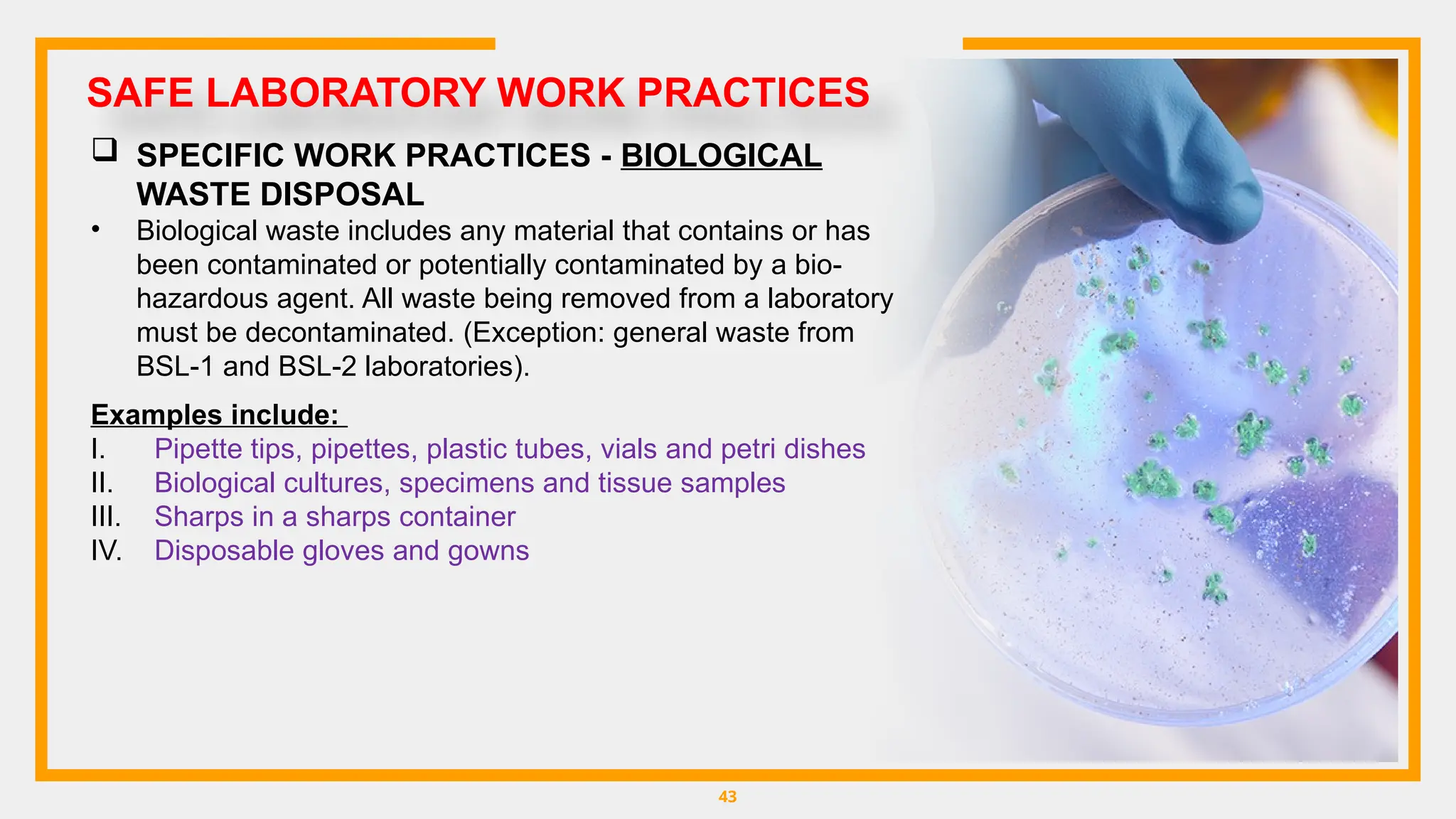 SAFE LABORATORY WORK PRACTICES

❑ SPECIFIC WORK PRACTICES - BIOLOGICAL WASTE DISPOSAL

• Biological waste includes any material that contains or has been contaminated or potentially contaminated by a bio-hazardous agent. All waste being removed from a laboratory must be decontaminated. (Exception: general waste from BSL-1 and BSL-2 laboratories).

Examples include:
I. Pipette tips, pipettes, plastic tubes, vials and petri dishes
II. Biological cultures, specimens and tissue samples
III. Sharps in a sharps container
IV. Disposable gloves and gowns

43